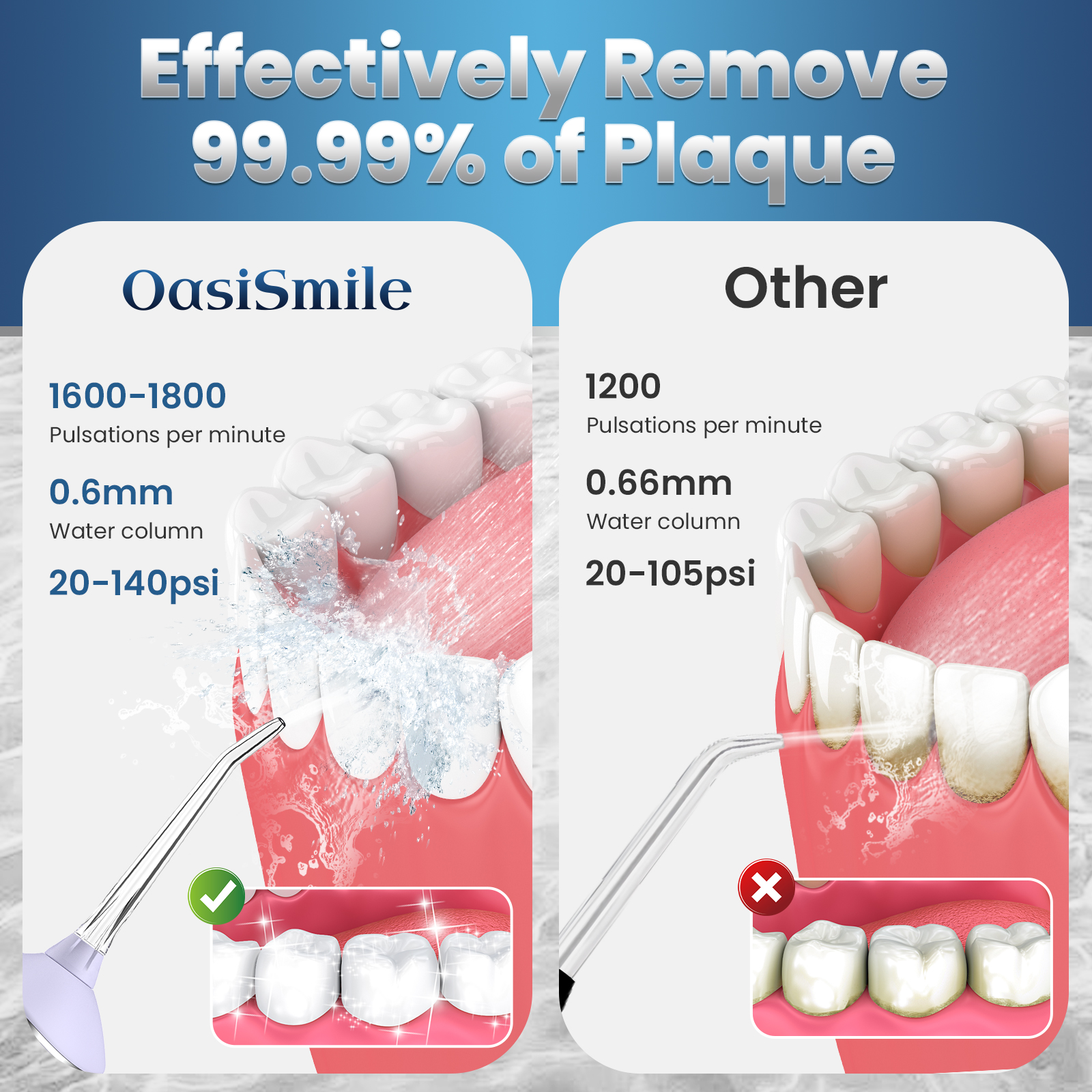 Effectively Remove 99.99% of Plaque

OasiSmile

1600-1800
Pulsations per minute

0.6mm
Water column

20-140psi

Other

1200
Pulsations per minute

0.66mm
Water column

20-105psi